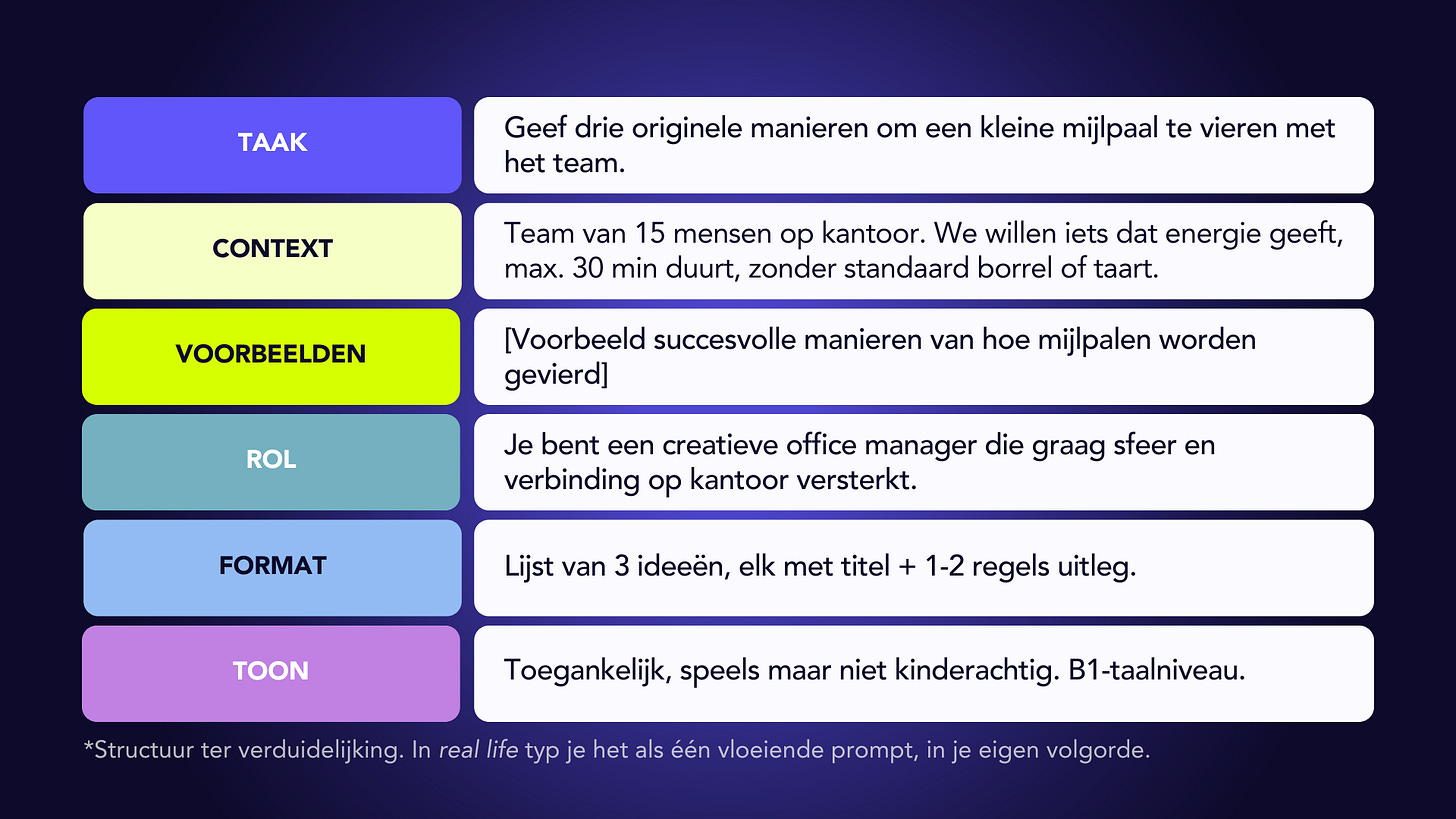 | TAAK | Geef drie originele manieren om een kleine mijlpaal te vieren met het team. |
|---|---|
| CONTEXT | Team van 15 mensen op kantoor. We willen iets dat energie geeft, max. 30 min duurt, zonder standaard borrel of taart. |
| VOORBEELDEN | [Voorbeeld succesvolle manieren van hoe mijlpalen worden gevierd] |
| ROL | Je bent een creatieve office manager die graag sfeer en verbinding op kantoor versterkt. |
| FORMAT | Lijst van 3 ideeën, elk met titel + 1-2 regels uitleg. |
| TOON | Toegankelijk, speels maar niet kinderachtig. B1-taalniveau. |

*Structuur ter verduidelijking. In real life typ je het als één vloeiende prompt, in je eigen volgorde.